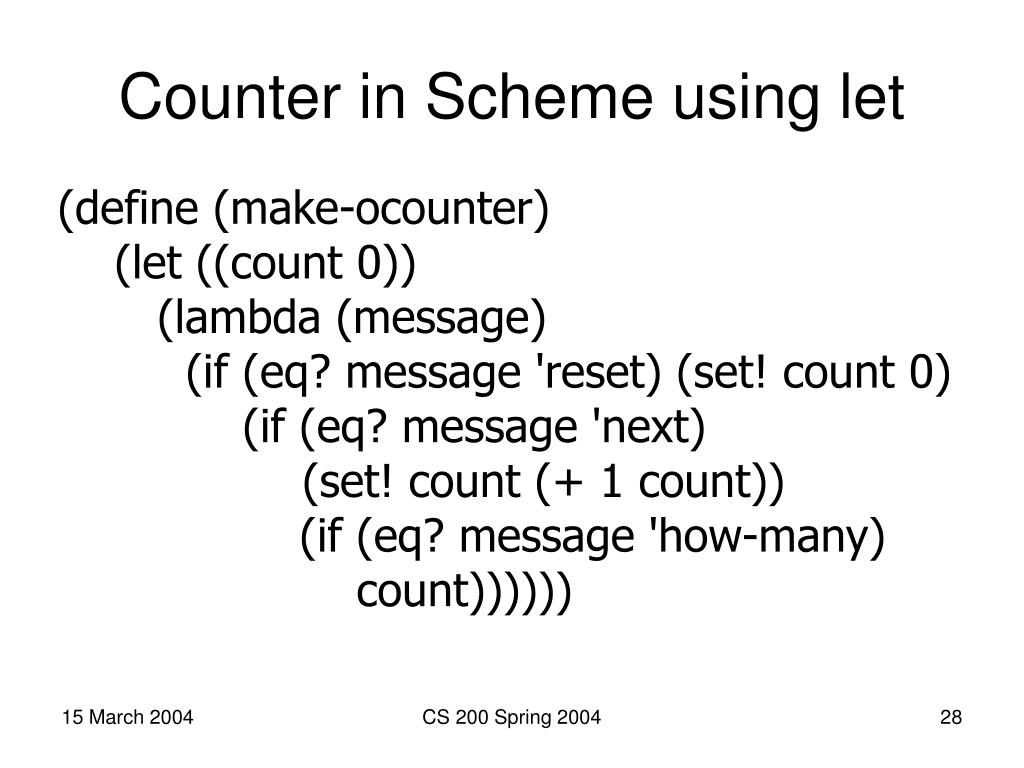 Counter in Scheme using let

(define (make-ocounter)
  (let ((count 0))
    (lambda (message)
      (if (eq? message 'reset) (set! count 0)
        (if (eq? message 'next)
          (set! count (+ 1 count))
          (if (eq? message 'how-many)
            count))))))

15 March 2004

CS 200 Spring 2004

28